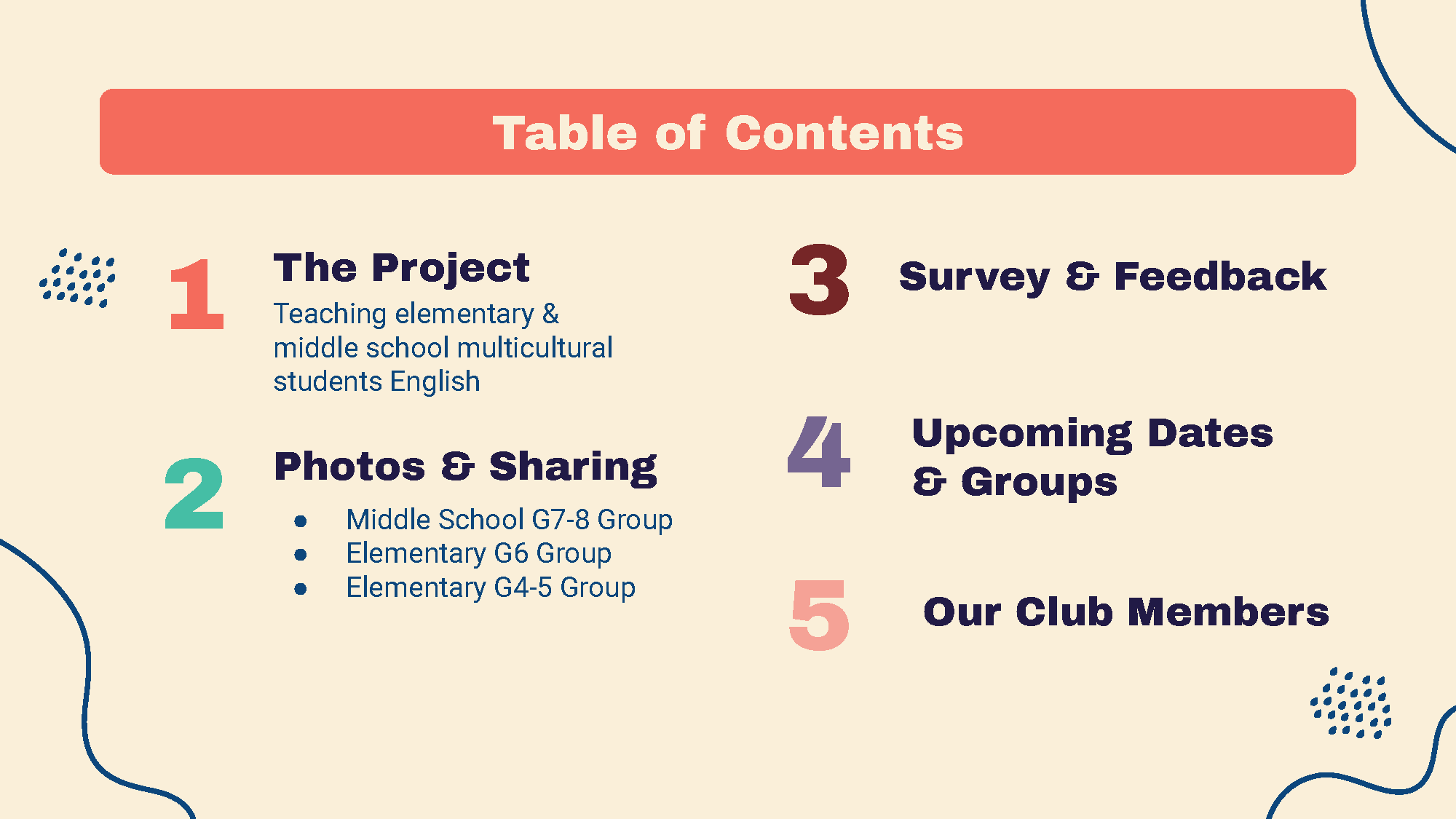 Table of Contents

1

The Project

Teaching elementary & middle school multicultural students English

2

Photos & Sharing

- Middle School G7-8 Group
- Elementary G6 Group
- Elementary G4-5 Group

3

Survey & Feedback

4

Upcoming Dates & Groups

5

Our Club Members